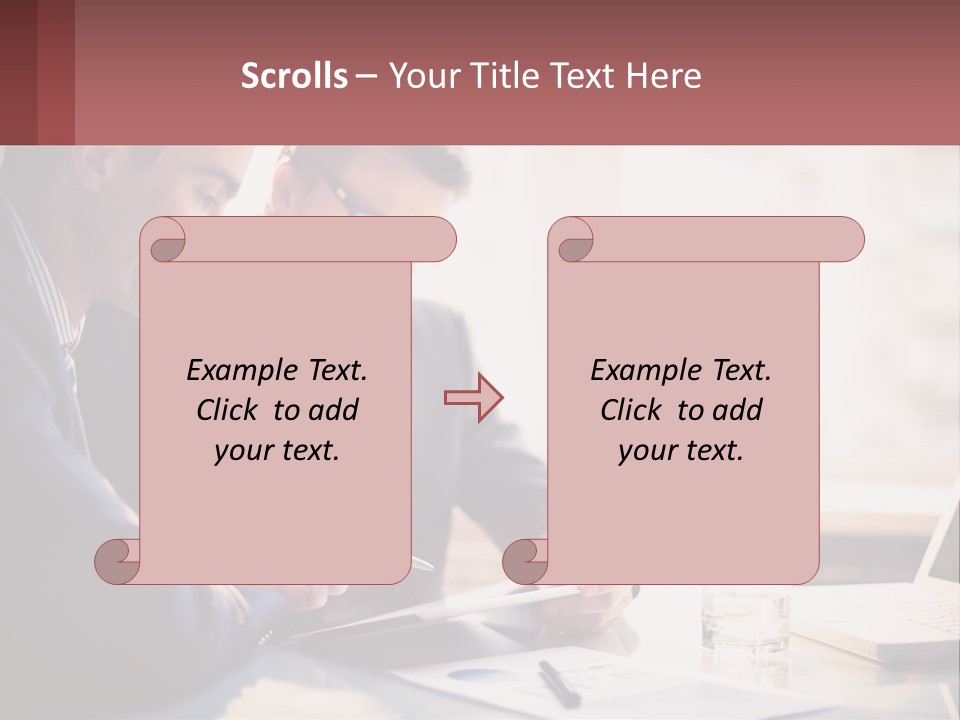 Scrolls – Your Title Text Here

Example Text. Click to add your text.

Example Text. Click to add your text.